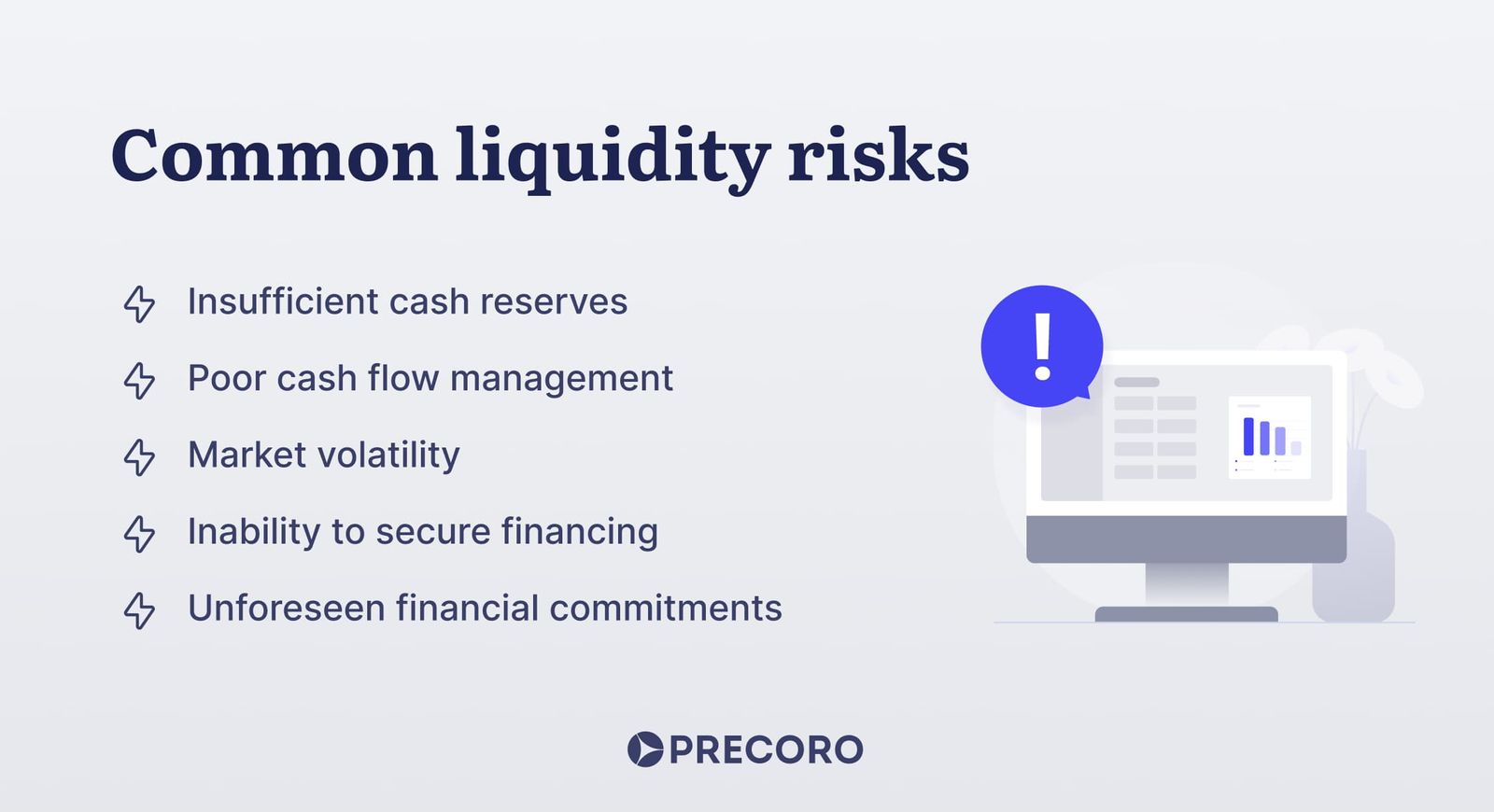 Common liquidity risks

Insufficient cash reserves

Poor cash flow management

Market volatility

Inability to secure financing

Unforeseen financial commitments

!

PRECORO